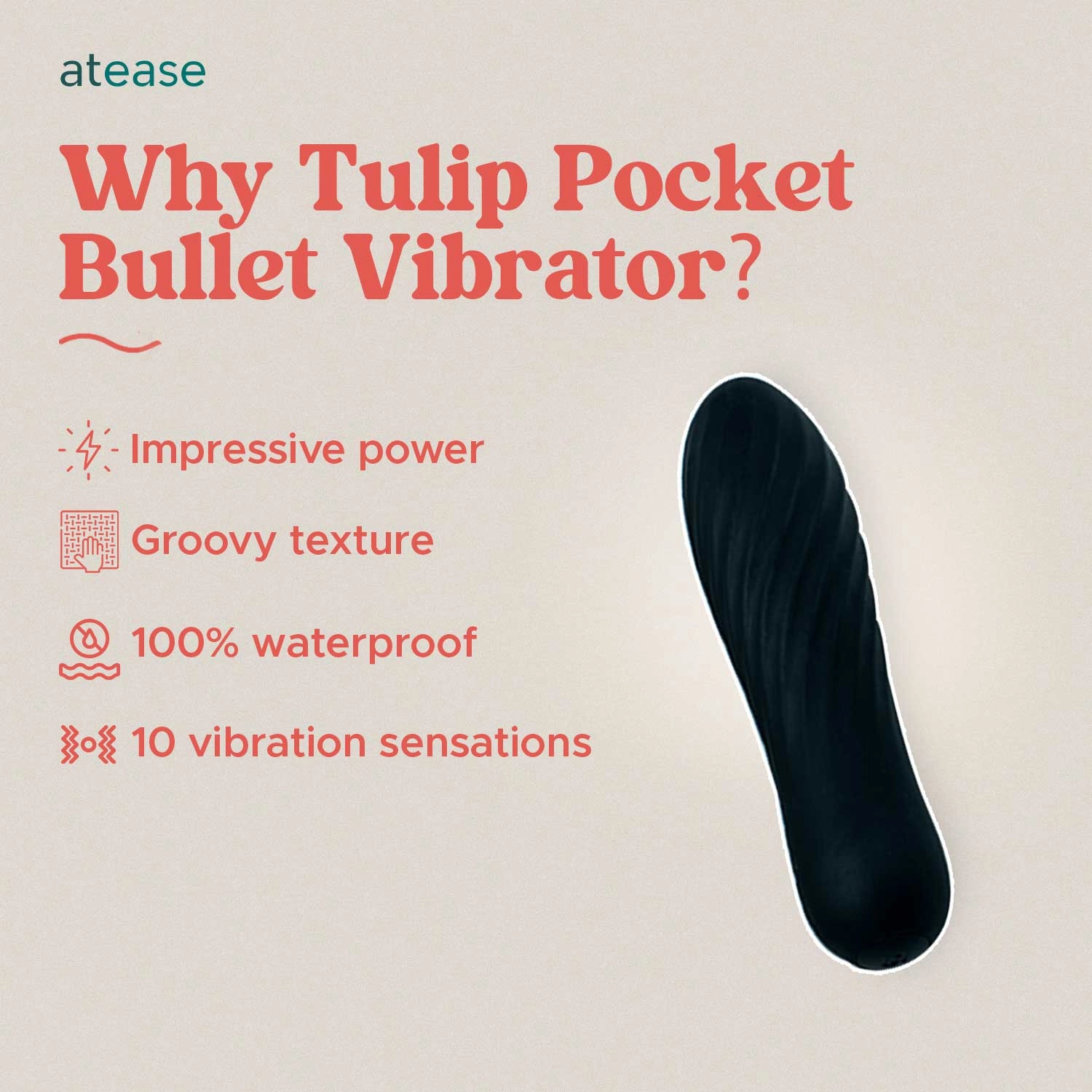 atease

Why Tulip Pocket Bullet Vibrator?

Impressive power

Groovy texture

100% waterproof

10 vibration sensations